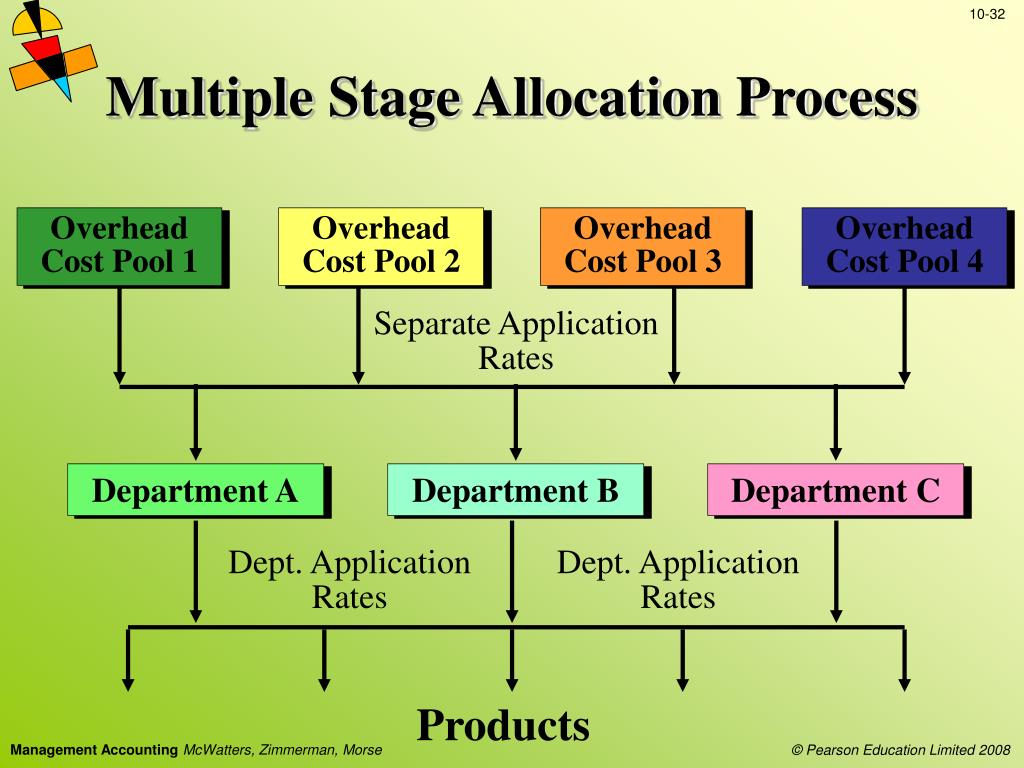 10-32

Multiple Stage Allocation Process

Overhead Cost Pool 1

Overhead Cost Pool 2

Overhead Cost Pool 3

Overhead Cost Pool 4

Separate Application Rates

Department A

Department B

Department C

Dept. Application Rates

Dept. Application Rates

Products

Management Accounting McWatters, Zimmerman, Morse

© Pearson Education Limited 2008